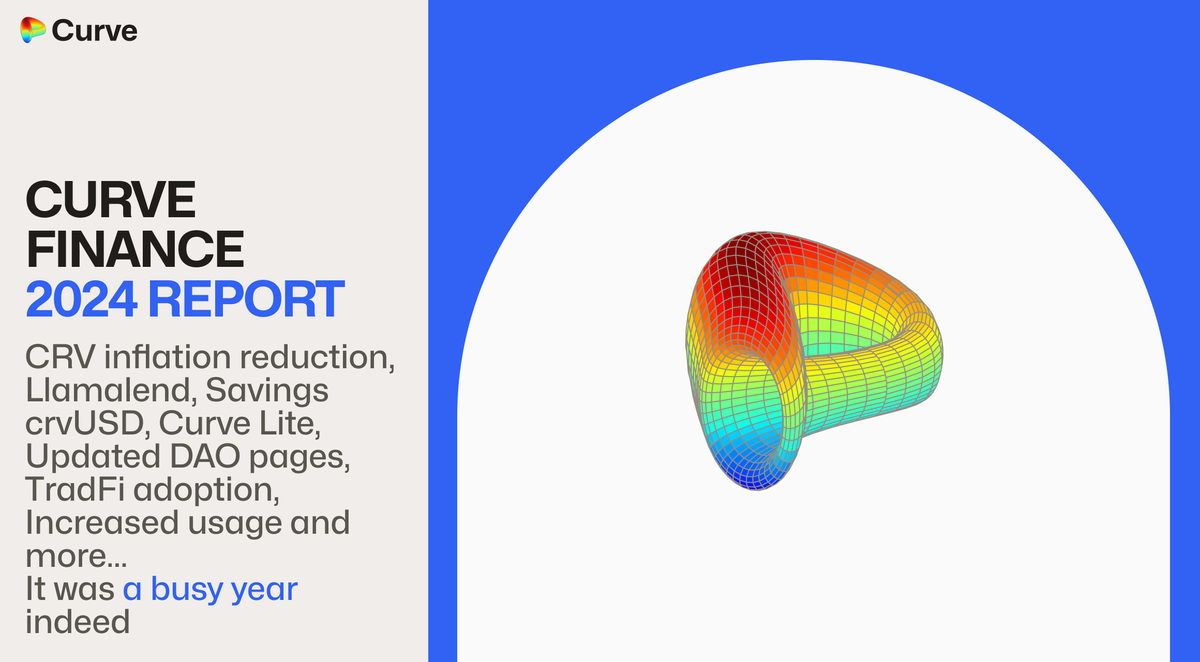 Curve

CURVE FINANCE 2024 REPORT

CRV inflation reduction, Llamalend, Savings crvUSD, Curve Lite, Updated DAO pages, TradFi adoption, Increased usage and more...
It was a busy year indeed